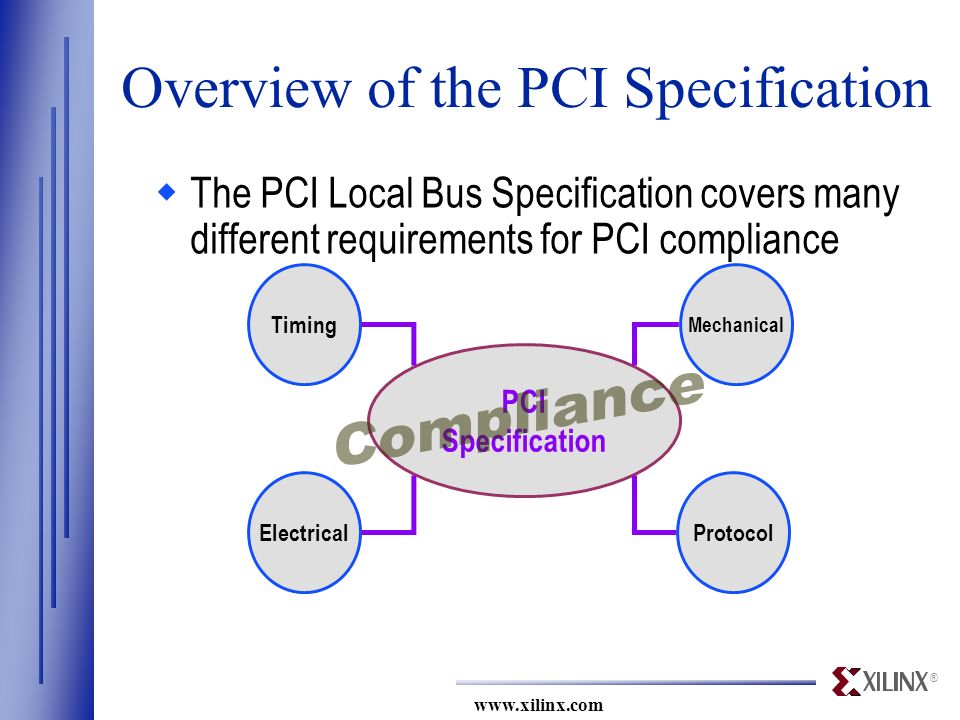 Overview of the PCI Specification

The PCI Local Bus Specification covers many different requirements for PCI compliance

Timing

Mechanical

PCI Specification

Compliance

Electrical

Protocol

XILINX®

www.xilinx.com